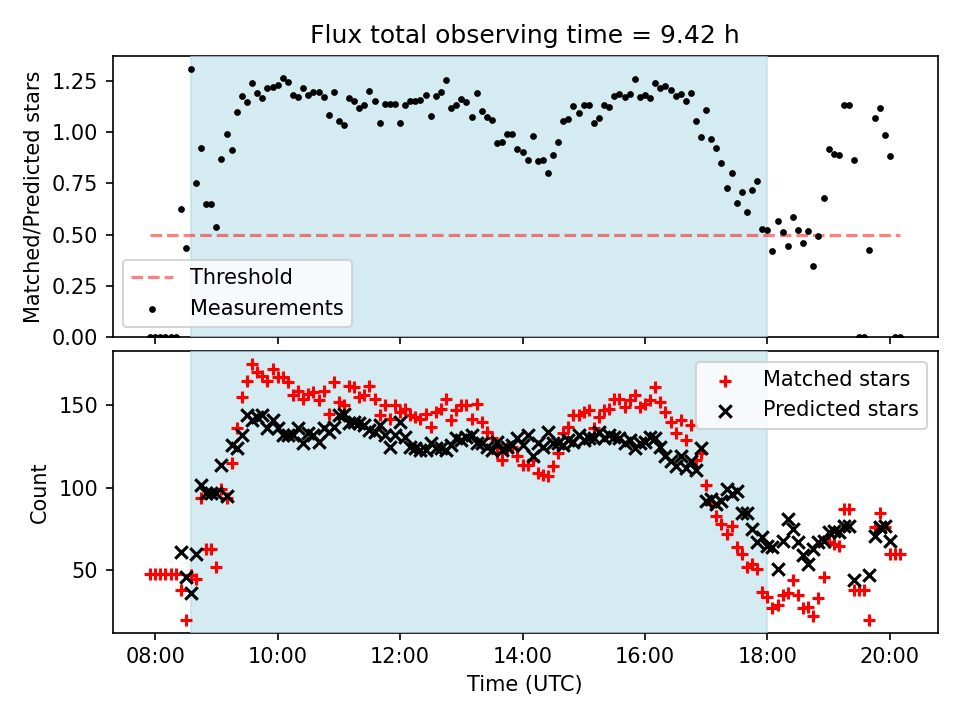 Flux total observing time = 9.42 h

Matched/Predicted stars

1.25
1.00
0.75
0.50
0.25
0.00

Threshold
Measurements

Count

150
100
50

Matched stars
Predicted stars

08:00
10:00
12:00
14:00
16:00
18:00
20:00

Time (UTC)